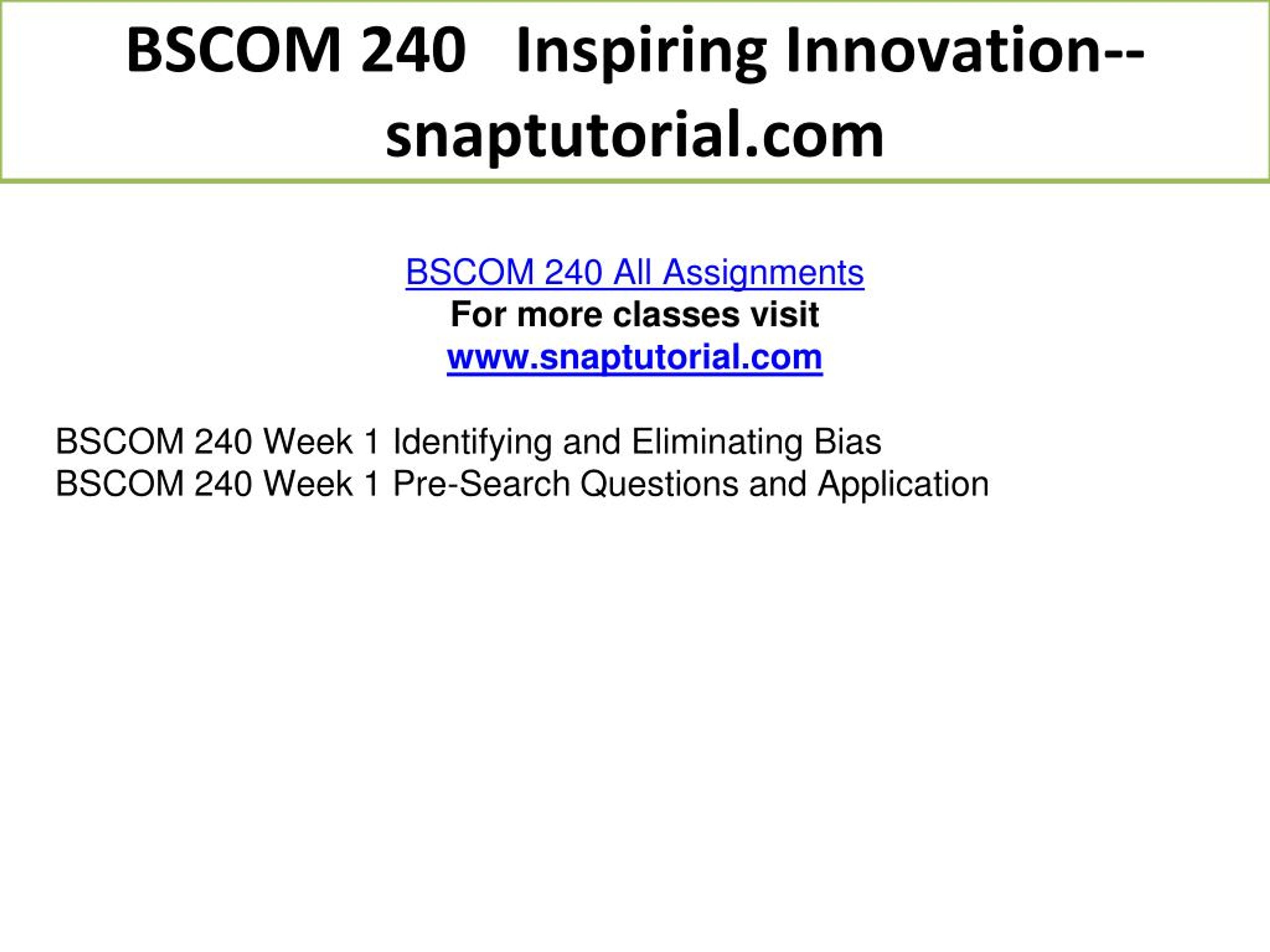 BSCOM 240   Inspiring Innovation--snaptutorial.com

BSCOM 240 All Assignments
For more classes visit
www.snaptutorial.com

BSCOM 240 Week 1 Identifying and Eliminating Bias
BSCOM 240 Week 1 Pre-Search Questions and Application